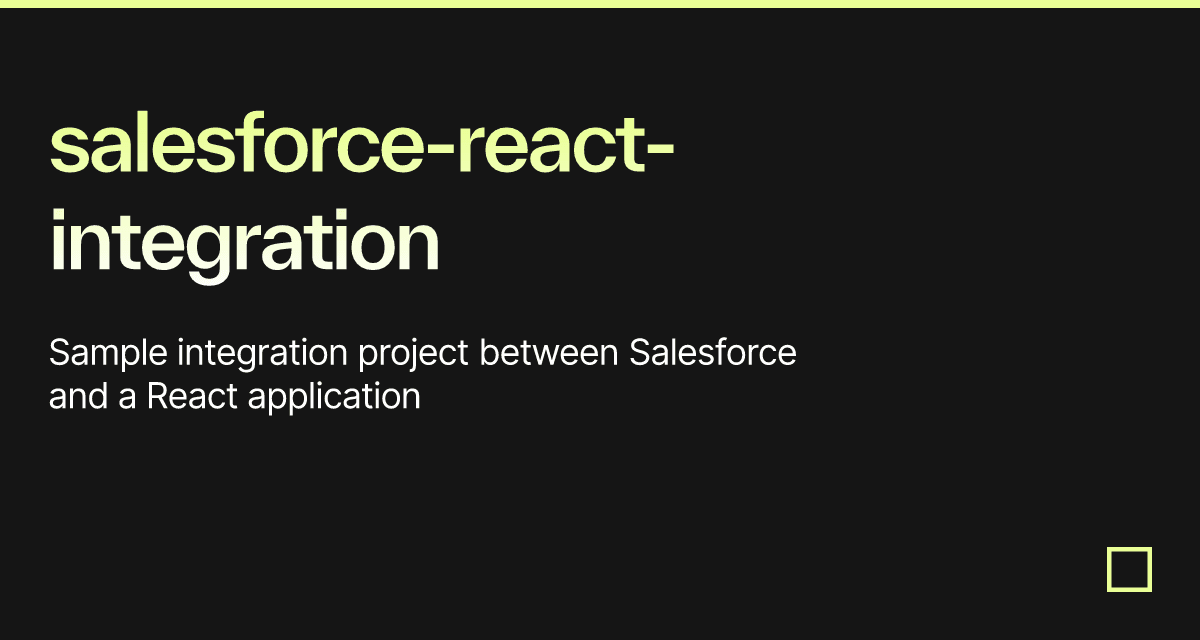 salesforce-react-integration

Sample integration project between Salesforce and a React application